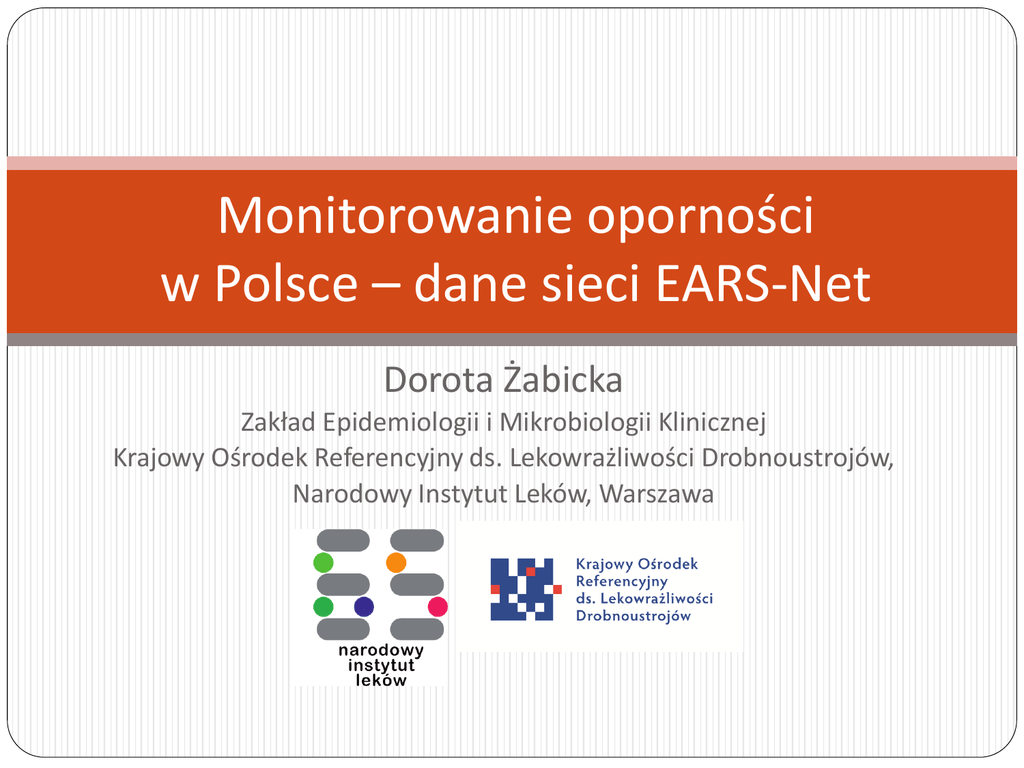 Monitorowanie oporności w Polsce – dane sieci EARS-Net

Dorota Żabicka

Zakład Epidemiologii i Mikrobiologii Klinicznej
Krajowy Ośrodek Referencyjny ds. Lekowrażliwości Drobnoustrojów,
Narodowy Instytut Leków, Warszawa

narodowy
instytut
leków

Krajowy Ośrodek
Referencyjny
ds. Lekowrażliwości
Drobnoustrojów